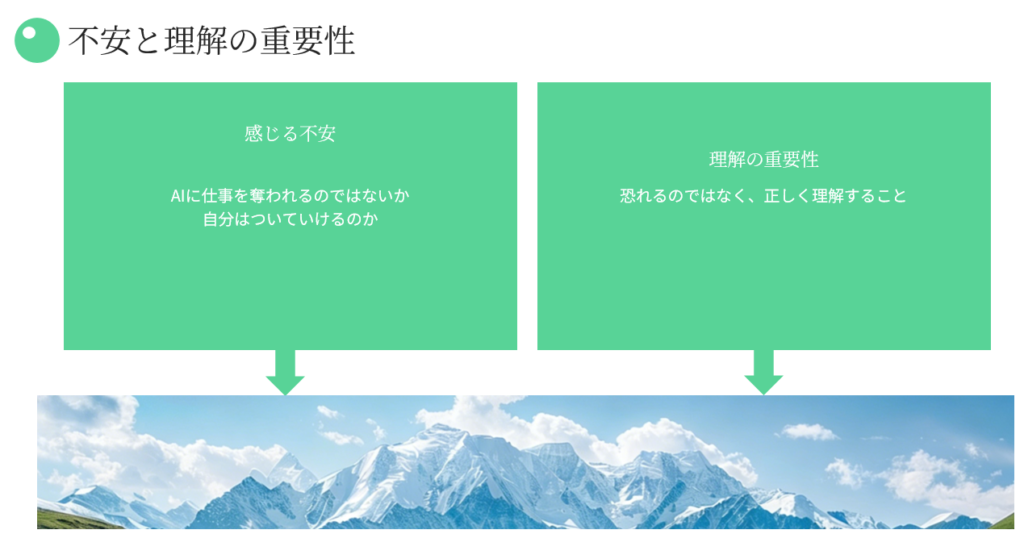 不安と理解の重要性

感じる不安

AIに仕事を奪われるのではないか
自分はついていけるのか

理解の重要性

恐れるのではなく、正しく理解すること